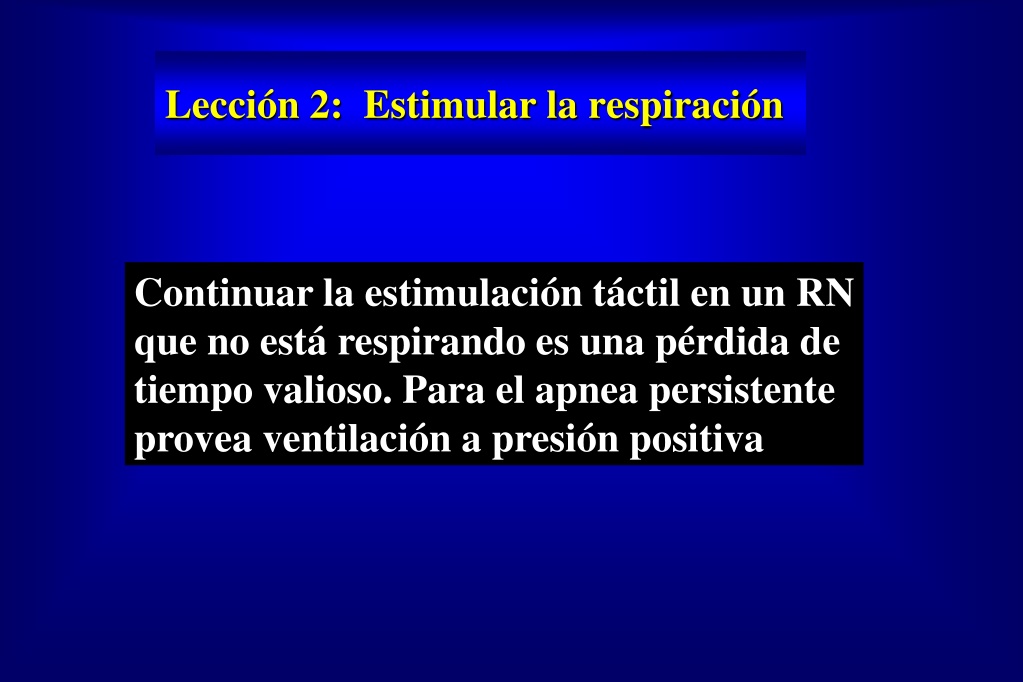 Lección 2:  Estimular la respiración

Continuar la estimulación táctil en un RN que no está respirando es una pérdida de tiempo valioso. Para el apnea persistente provea ventilación a presión positiva